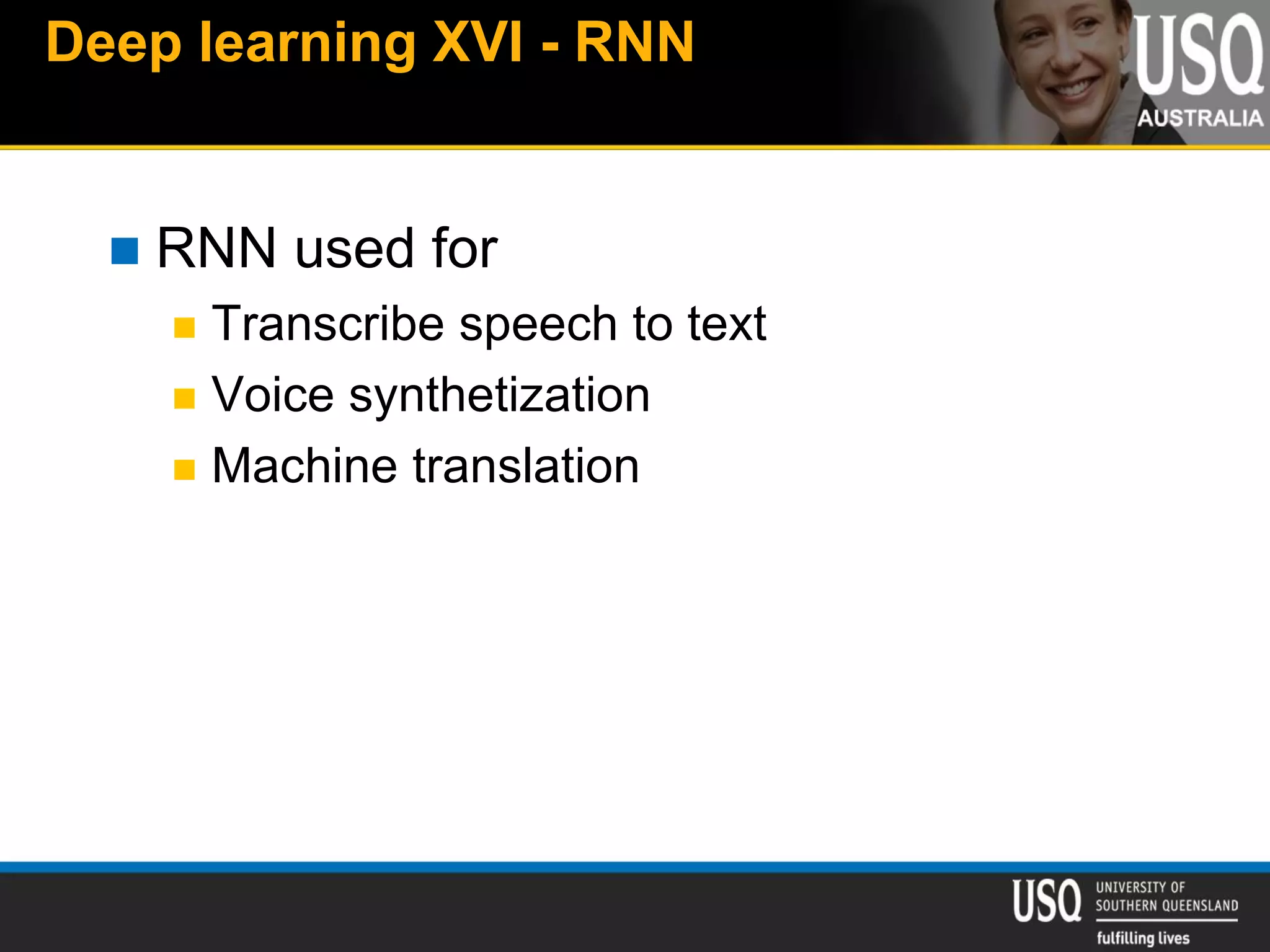 Deep learning XVI - RNN

USQ AUSTRALIA

RNN used for

Transcribe speech to text

Voice synthetization

Machine translation

USQ UNIVERSITY OF SOUTHERN QUEENSLAND

fulfilling lives